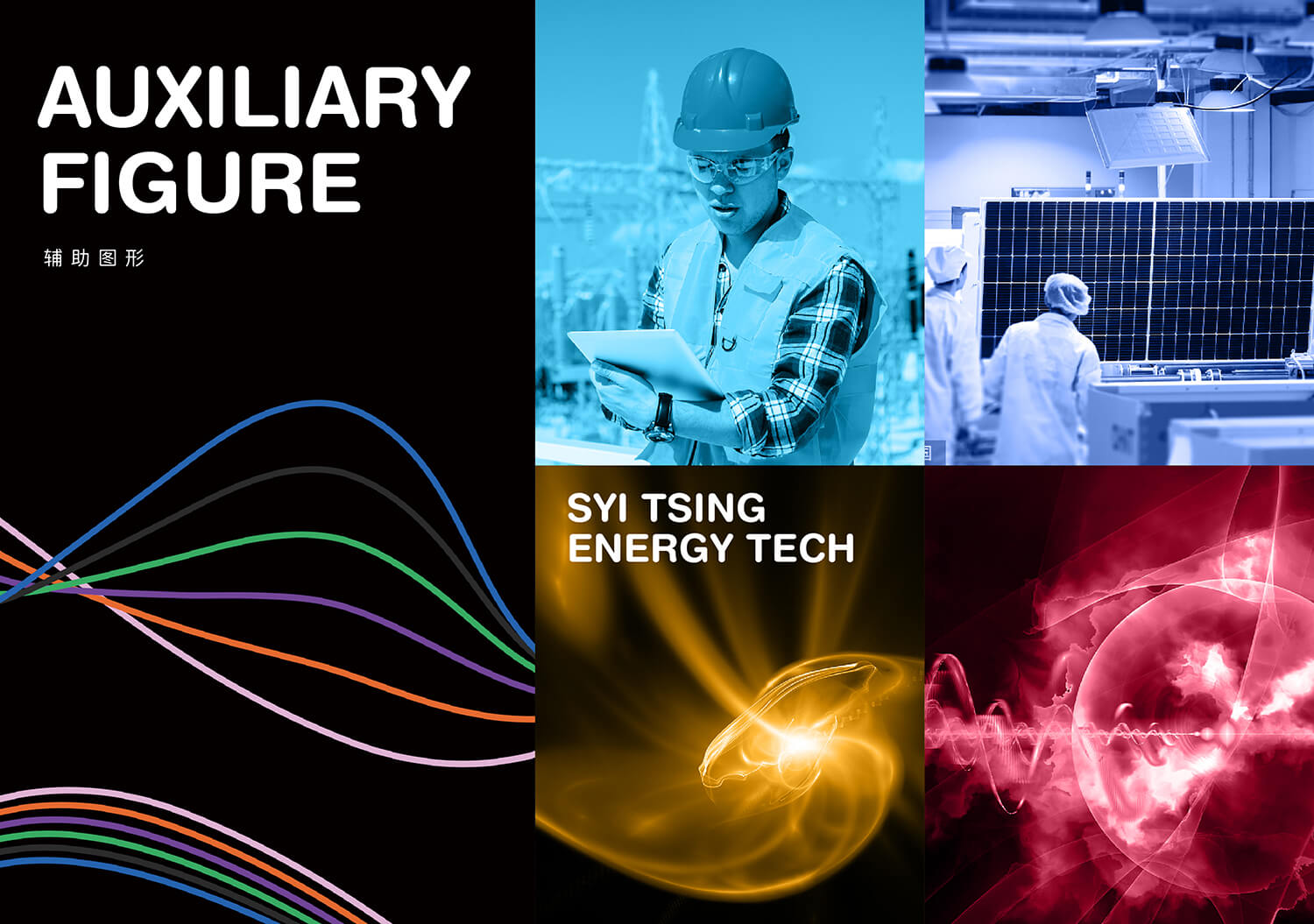 AUXILIARY FIGURE

辅助图形

SYI TSING ENERGY TECH